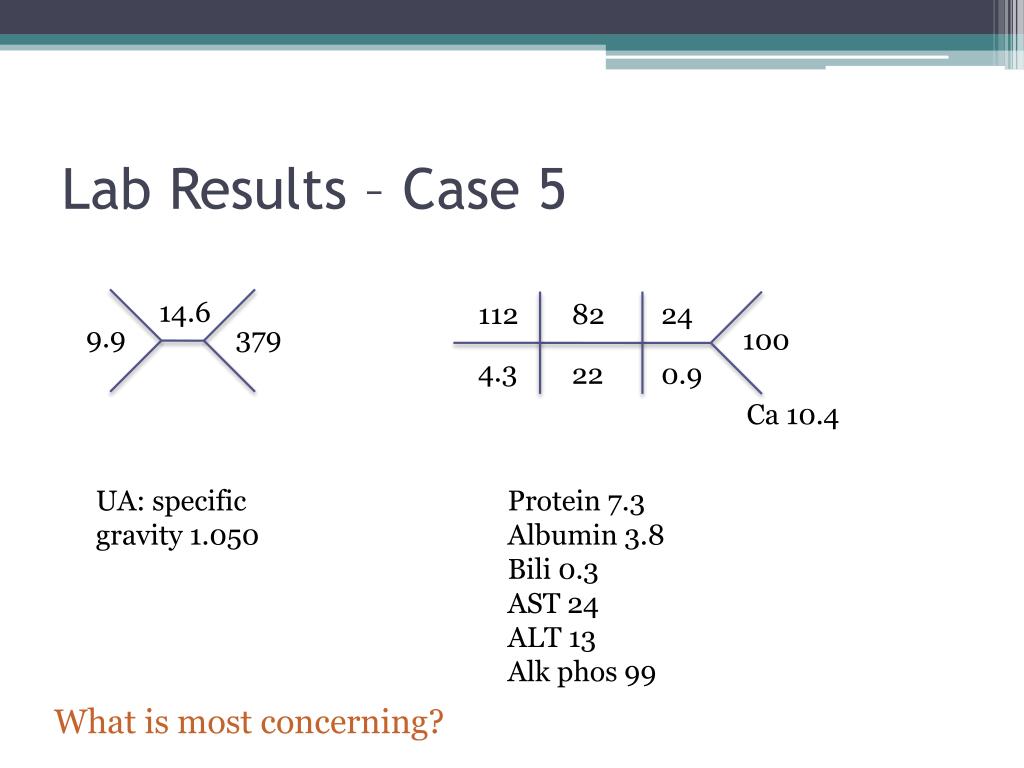 Lab Results – Case 5

14.6
9.9
379

112
82
24
100
4.3
22
0.9
Ca 10.4

UA: specific gravity 1.050

Protein 7.3
Albumin 3.8
Bili 0.3
AST 24
ALT 13
Alk phos 99

What is most concerning?